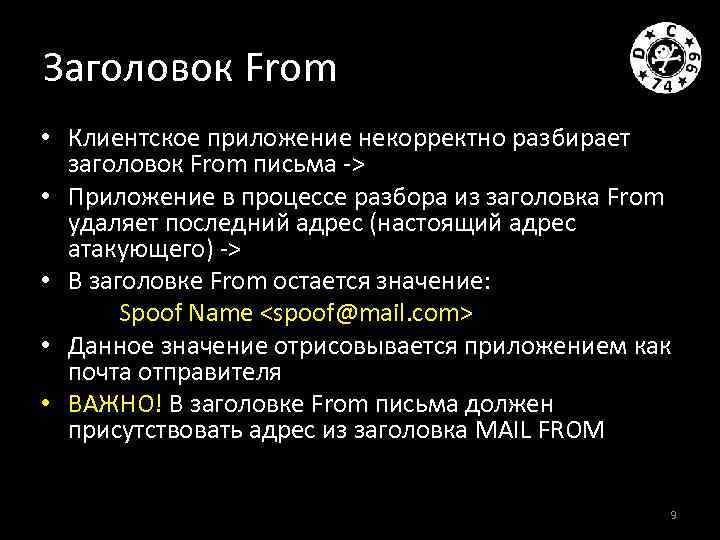 Заголовок From

D C 74 99

• Клиентское приложение некорректно разбирает заголовок From письма ->
• Приложение в процессе разбора из заголовка From удаляет последний адрес (настоящий адрес атакующего) ->
• В заголовке From остается значение:
Spoof Name <spoof@mail.com>
• Данное значение отрисовывается приложением как почта отправителя
• ВАЖНО! В заголовке From письма должен присутствовать адрес из заголовка MAIL FROM

9